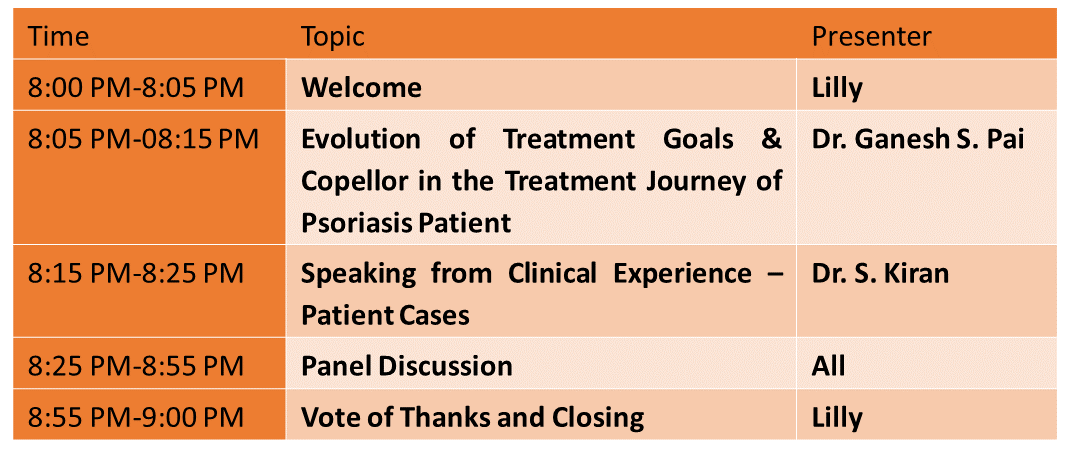 | Time | Topic | Presenter |
|---|---|---|
| 8:00 PM-8:05 PM | **Welcome** | **Lilly** |
| 8:05 PM-08:15 PM | **Evolution of Treatment Goals & Copellor in the Treatment Journey of Psoriasis Patient** | **Dr. Ganesh S. Pai** |
| 8:15 PM-8:25 PM | **Speaking from Clinical Experience – Patient Cases** | **Dr. S. Kiran** |
| 8:25 PM-8:55 PM | **Panel Discussion** | **All** |
| 8:55 PM-9:00 PM | **Vote of Thanks and Closing** | **Lilly** |